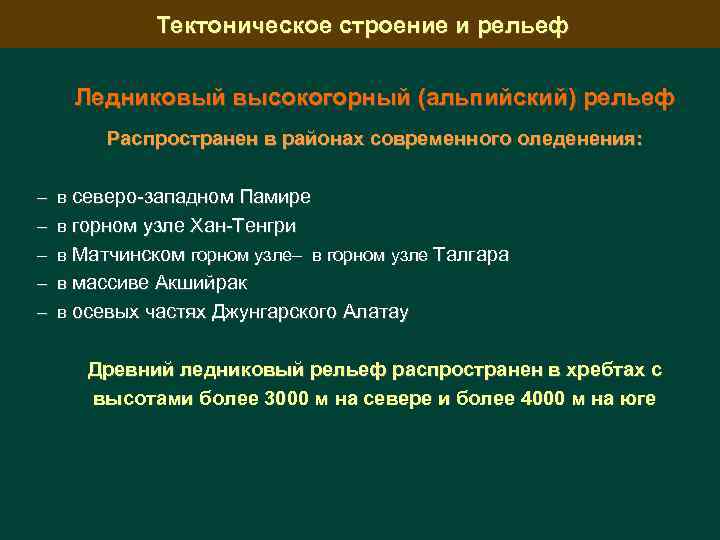 Тектоническое строение и рельеф

Ледниковый высокогорный (альпийский) рельеф

Распространен в районах современного оледенения:

– в северо-западном Памире
– в горном узле Хан-Тенгри
– в Матчинском горном узле– в горном узле Талгара
– в массиве Акшийрак
– в осевых частях Джунгарского Алатау

Древний ледниковый рельеф распространен в хребтах с высотами более 3000 м на севере и более 4000 м на юге